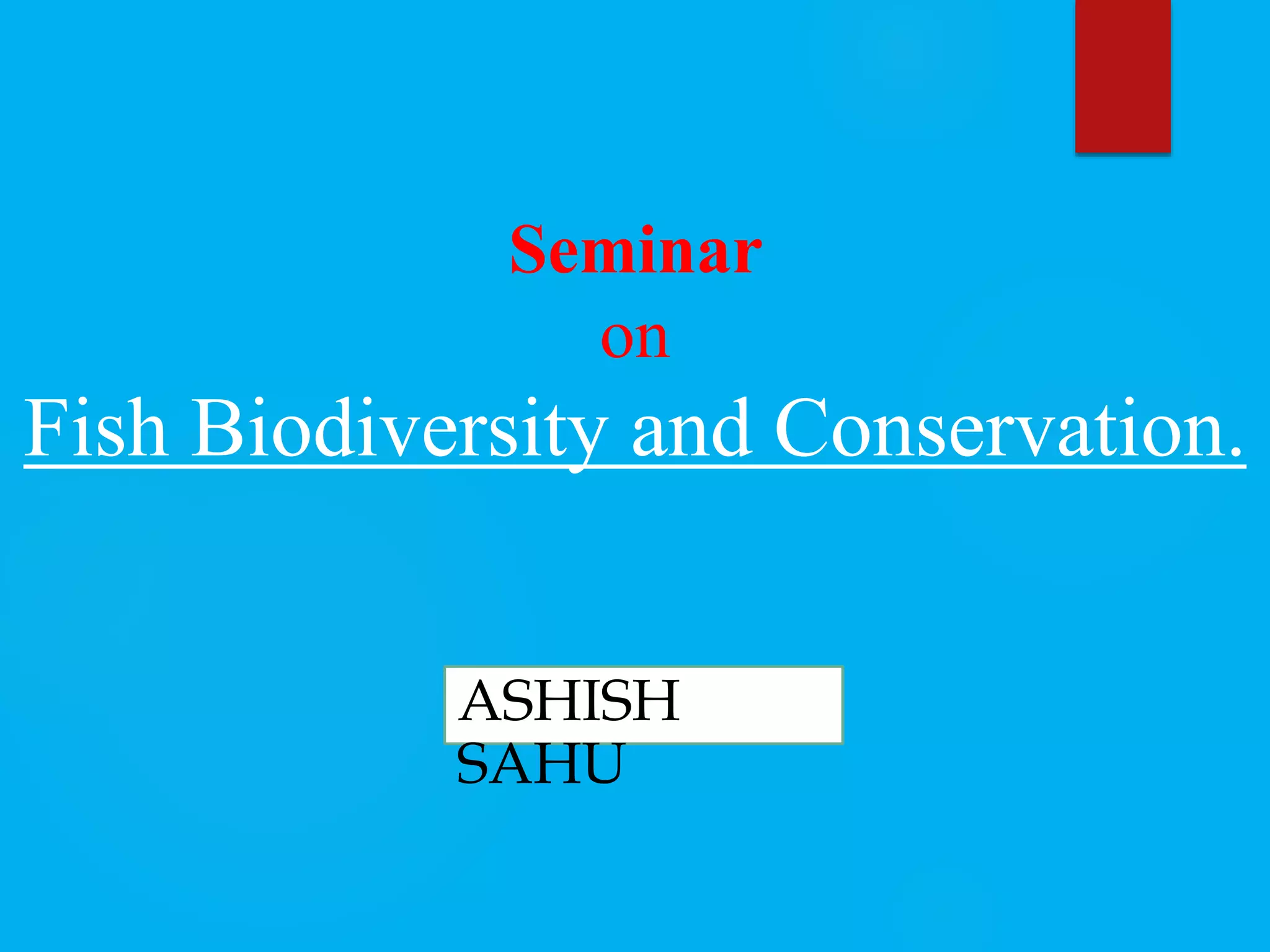 Seminar
on
Fish Biodiversity and Conservation.

ASHISH SAHU